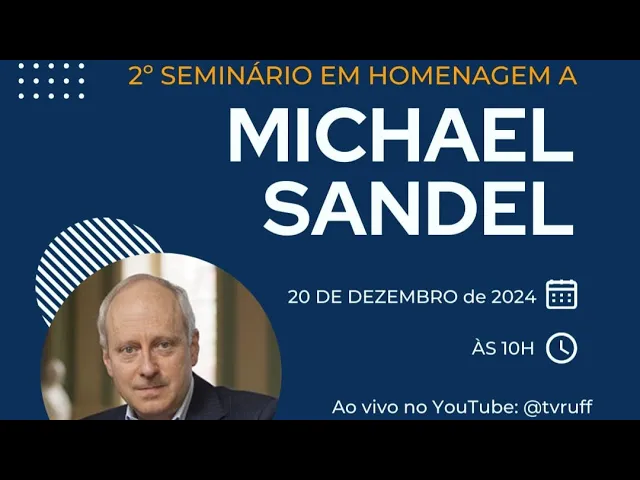 2º SEMINÁRIO EM HOMENAGEM A

MICHAEL SANDEL

20 DE DEZEMBRO de 2024

ÀS 10H

Ao vivo no YouTube: @tvruff